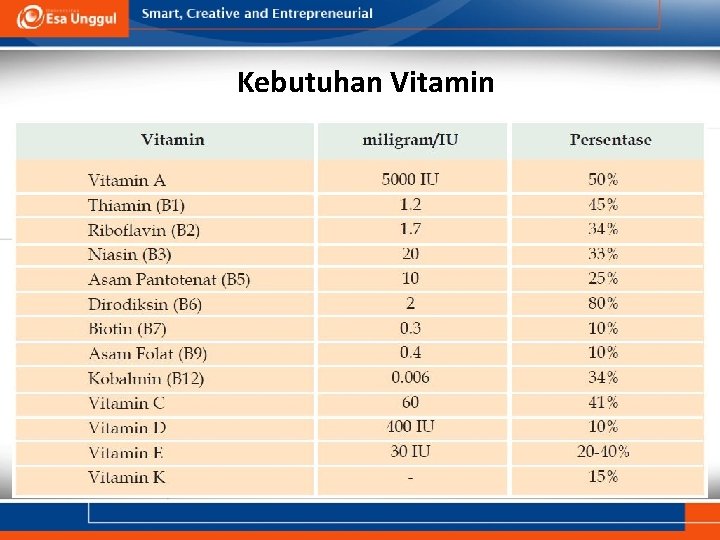 Esa Unggul Smart, Creative and Entrepreneurial

Kebutuhan Vitamin

| Vitamin | miligram/IU | Persentase |
|---|---|---|
| Vitamin A | 5000 IU | 50% |
| Thiamin (B1) | 1.2 | 45% |
| Riboflavin (B2) | 1.7 | 34% |
| Niasin (B3) | 20 | 33% |
| Asam Pantotenat (B5) | 10 | 25% |
| Dirodiksin (B6) | 2 | 80% |
| Biotin (B7) | 0.3 | 10% |
| Asam Folat (B9) | 0.4 | 10% |
| Kobalmin (B12) | 0.006 | 34% |
| Vitamin C | 60 | 41% |
| Vitamin D | 400 IU | 10% |
| Vitamin E | 30 IU | 20-40% |
| Vitamin K | - | 15% |